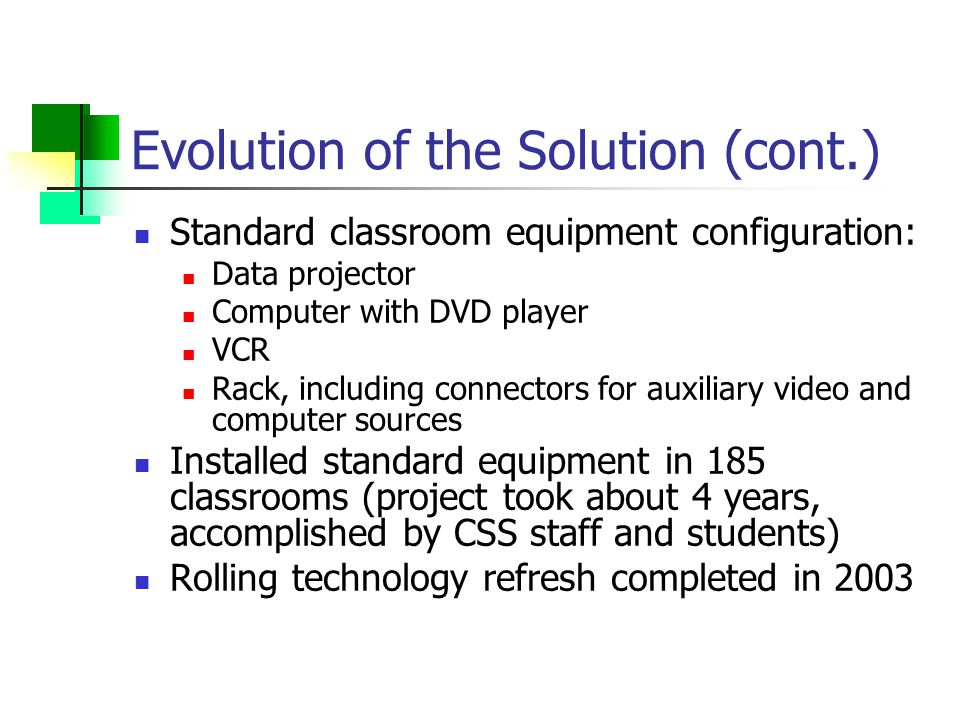 Evolution of the Solution (cont.)

- Standard classroom equipment configuration:
  - Data projector
  - Computer with DVD player
  - VCR
  - Rack, including connectors for auxiliary video and computer sources
- Installed standard equipment in 185 classrooms (project took about 4 years, accomplished by CSS staff and students)
- Rolling technology refresh completed in 2003